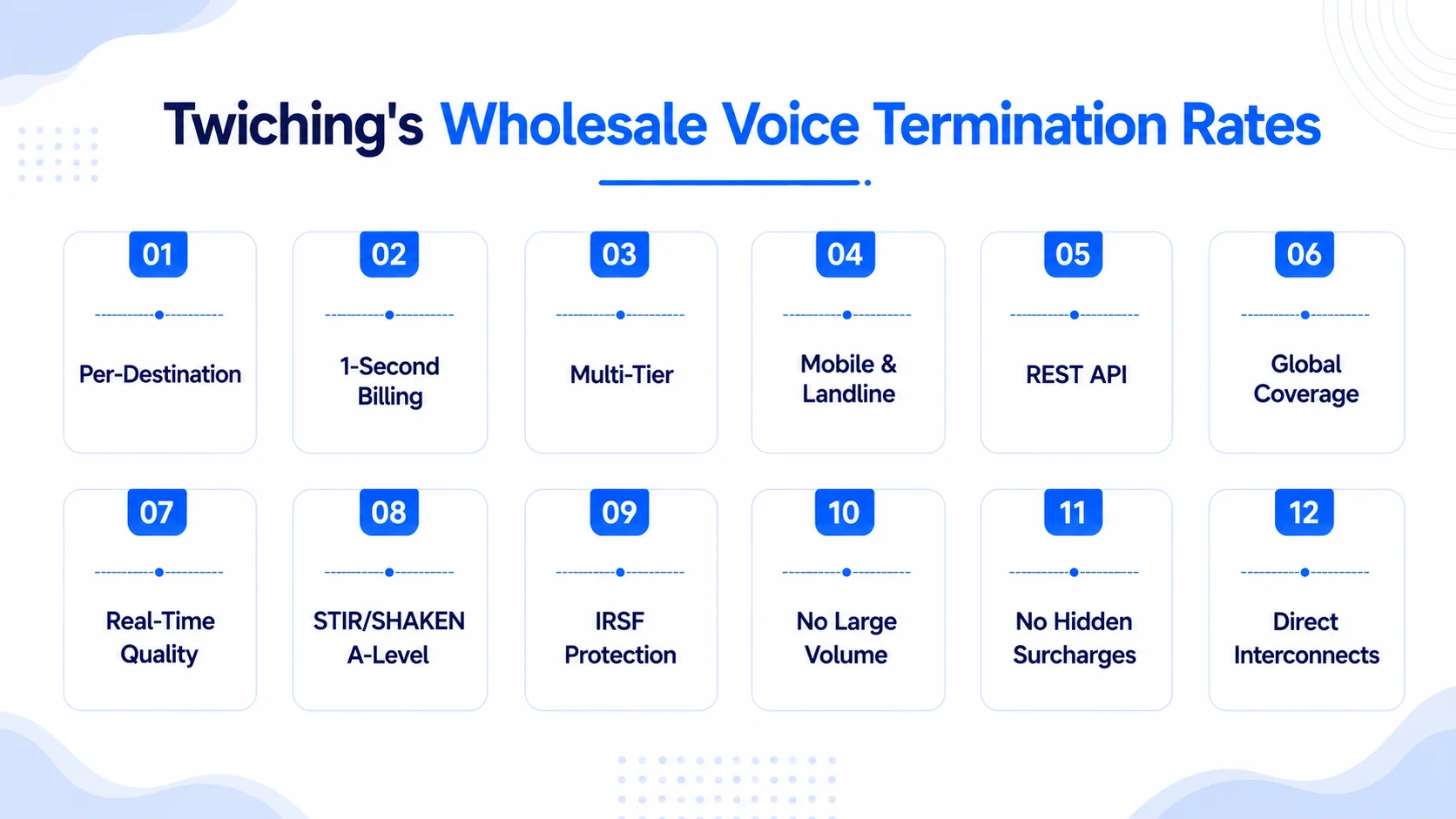 Twiching's Wholesale Voice Termination Rates

01
Per-Destination

02
1-Second Billing

03
Multi-Tier

04
Mobile & Landline

05
REST API

06
Global Coverage

07
Real-Time Quality

08
STIR/SHAKEN A-Level

09
IRSF Protection

10
No Large Volume

11
No Hidden Surcharges

12
Direct Interconnects